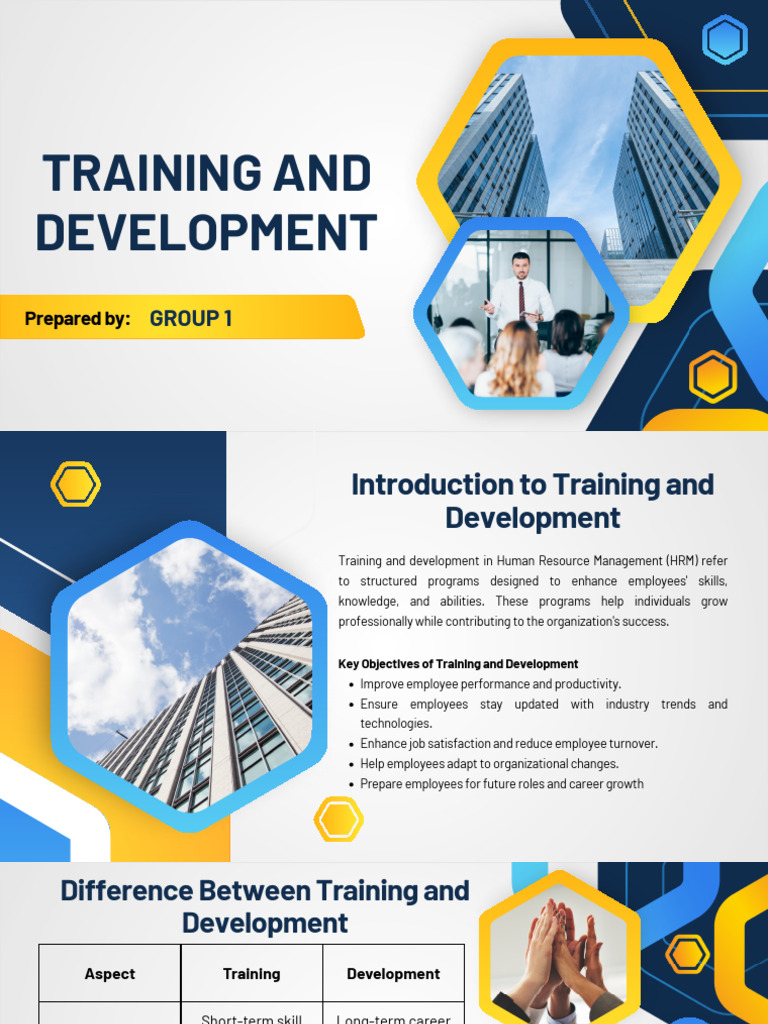 TRAINING AND DEVELOPMENT

Prepared by: GROUP 1

Introduction to Training and Development

Training and development in Human Resource Management (HRM) refer to structured programs designed to enhance employees' skills, knowledge, and abilities. These programs help individuals grow professionally while contributing to the organization's success.

Key Objectives of Training and Development
- Improve employee performance and productivity.
- Ensure employees stay updated with industry trends and technologies.
- Enhance job satisfaction and reduce employee turnover.
- Help employees adapt to organizational changes.
- Prepare employees for future roles and career growth

Difference Between Training and Development

| Aspect | Training | Development |
|---|---|---|
| | Short-term skill | Long-term career |